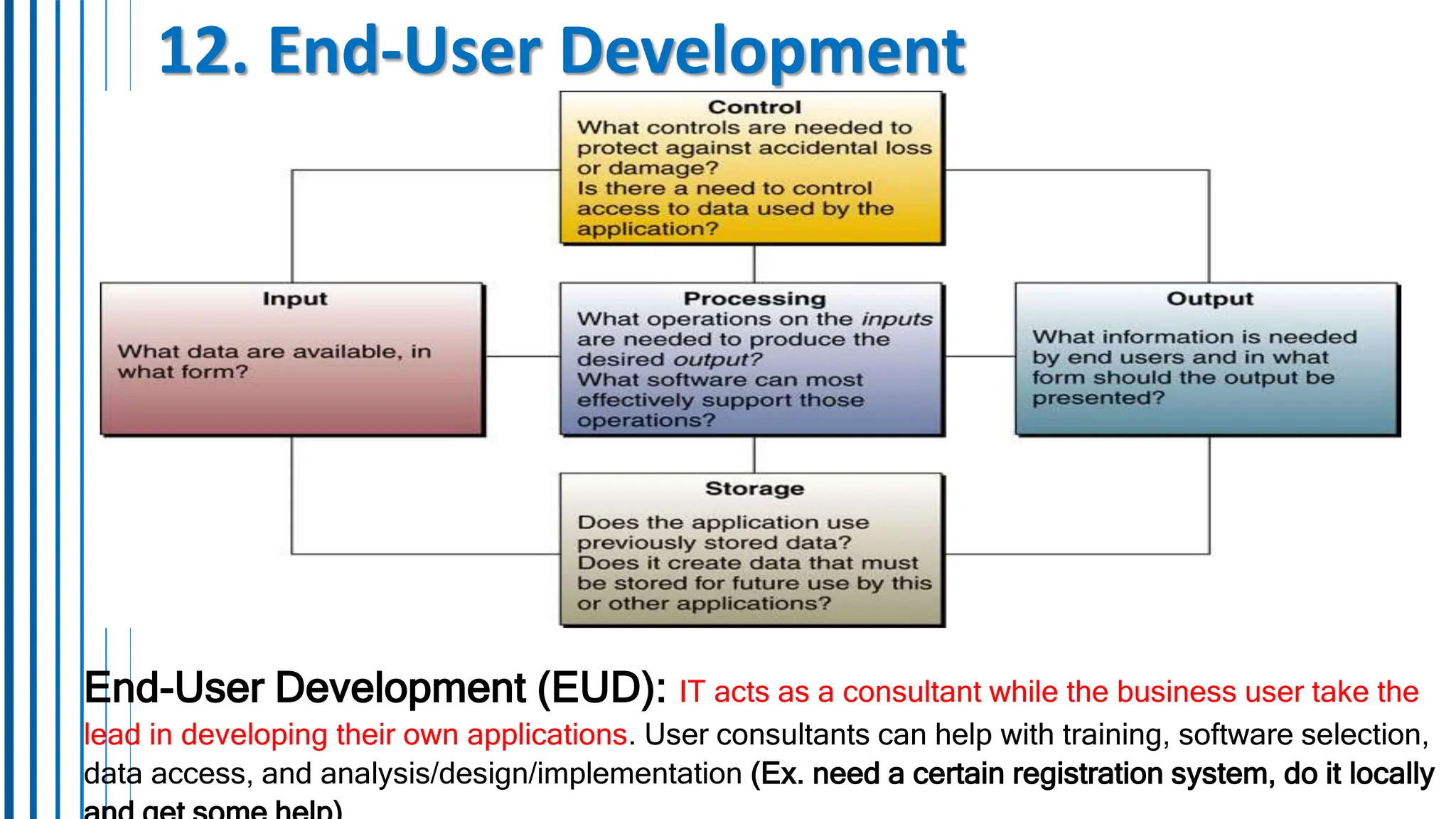 12. End-User Development

Control
What controls are needed to protect against accidental loss or damage?
Is there a need to control access to data used by the application?

Input

What data are available, in what form?

Processing
What operations on the inputs are needed to produce the desired output?
What software can most effectively support those operations?

Output

What information is needed by end users and in what form should the output be presented?

Storage

Does the application use previously stored data?
Does it create data that must be stored for future use by this or other applications?

End-User Development (EUD): IT acts as a consultant while the business user take the lead in developing their own applications. User consultants can help with training, software selection, data access, and analysis/design/implementation (Ex. need a certain registration system, do it locally and get some help)